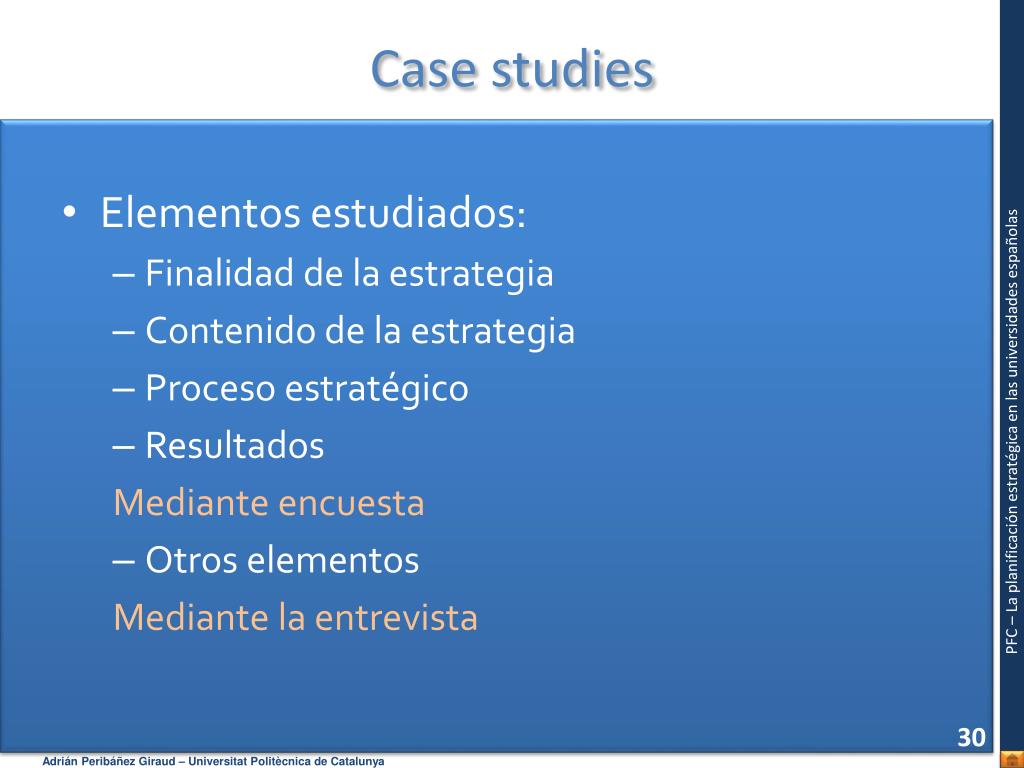 Case studies

• Elementos estudiados:
– Finalidad de la estrategia
– Contenido de la estrategia
– Proceso estratégico
– Resultados
Mediante encuesta
– Otros elementos
Mediante la entrevista

PFC – La planificación estratégica en las universidades españolas

30

Adrián Peribáñez Giraud – Universitat Politècnica de Catalunya